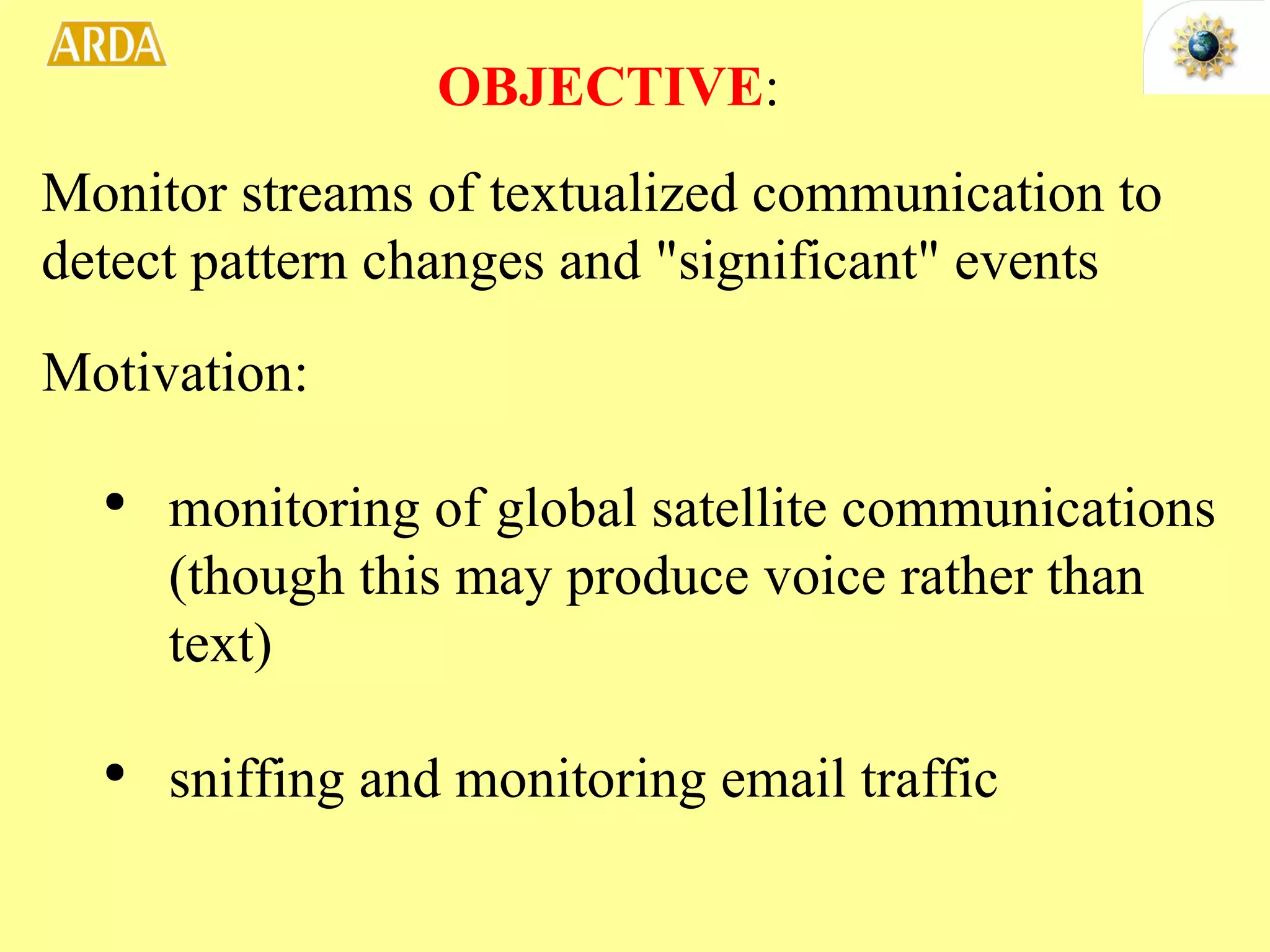 ARDA

OBJECTIVE:

Monitor streams of textualized communication to detect pattern changes and "significant" events

Motivation:

• monitoring of global satellite communications (though this may produce voice rather than text)

• sniffing and monitoring email traffic